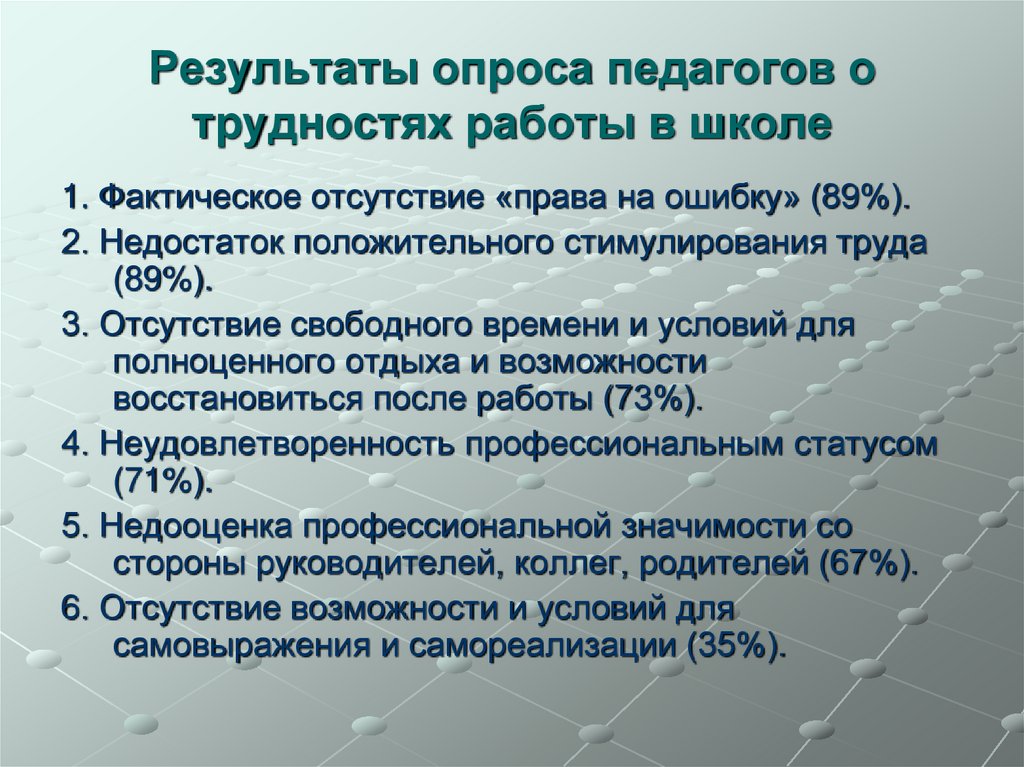 Результаты опроса педагогов о трудностях работы в школе

1. Фактическое отсутствие «права на ошибку» (89%).

2. Недостаток положительного стимулирования труда (89%).

3. Отсутствие свободного времени и условий для полноценного отдыха и возможности восстановиться после работы (73%).

4. Неудовлетворенность профессиональным статусом (71%).

5. Недооценка профессиональной значимости со стороны руководителей, коллег, родителей (67%).

6. Отсутствие возможности и условий для самовыражения и самореализации (35%).